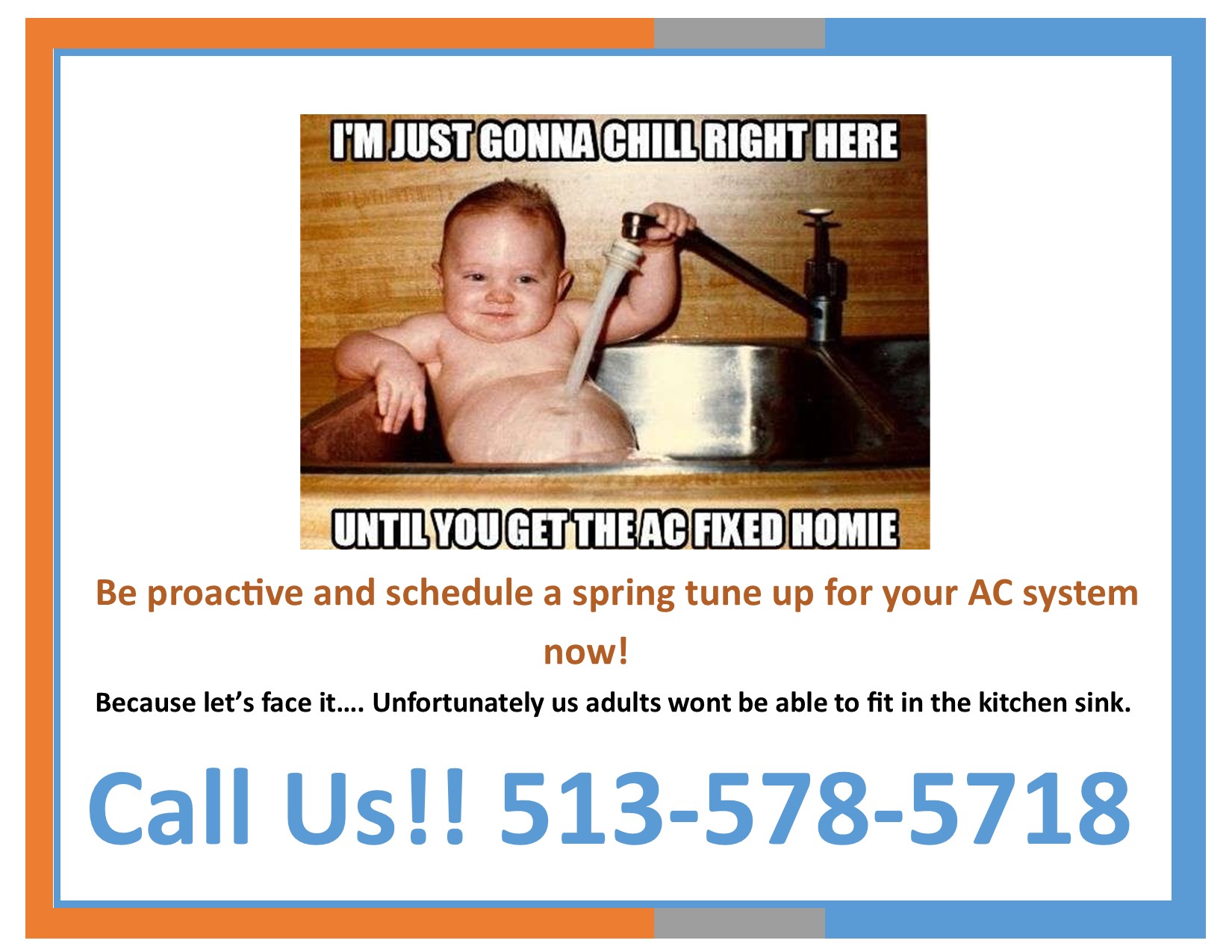 I'M JUST GONNA CHILL RIGHT HERE

UNTIL YOU GET THE AC FIXED HOMIE

Be proactive and schedule a spring tune up for your AC system now!

Because let's face it…. Unfortunately us adults wont be able to fit in the kitchen sink.

Call Us!! 513-578-5718